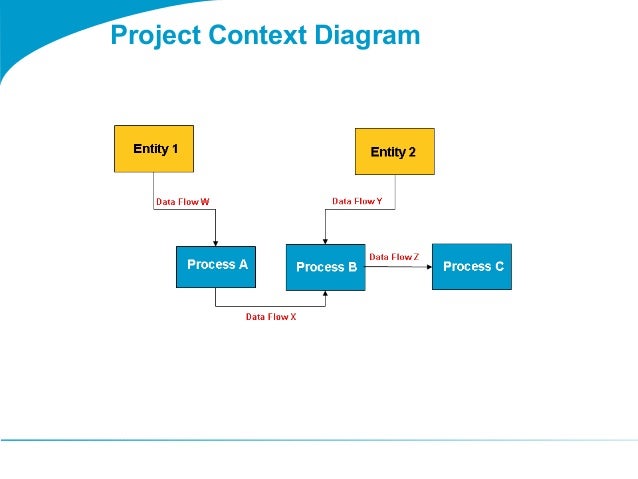 Project Context Diagram

Entity 1

Entity 2

Data Flow W

Data Flow Y

Process A

Process B

Data Flow Z

Process C

Data Flow X